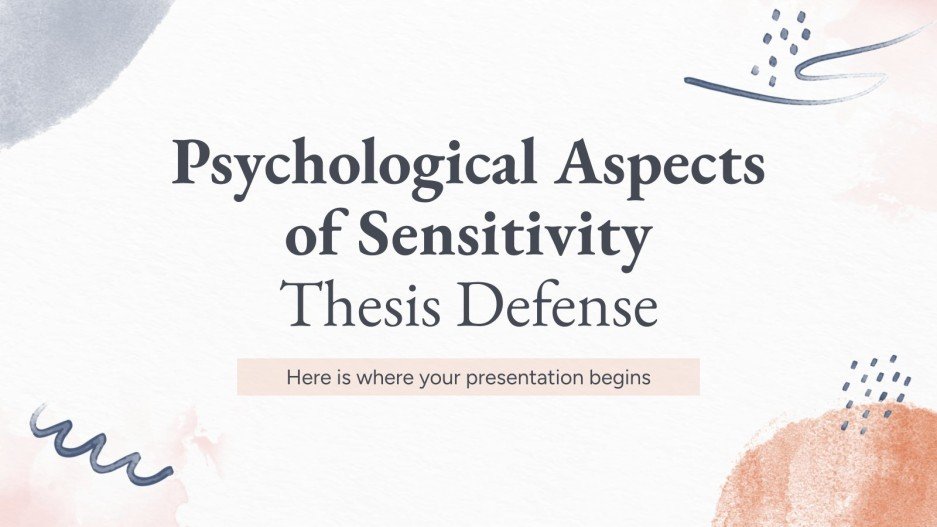 Psychological Aspects of Sensitivity Thesis Defense

Here is where your presentation begins